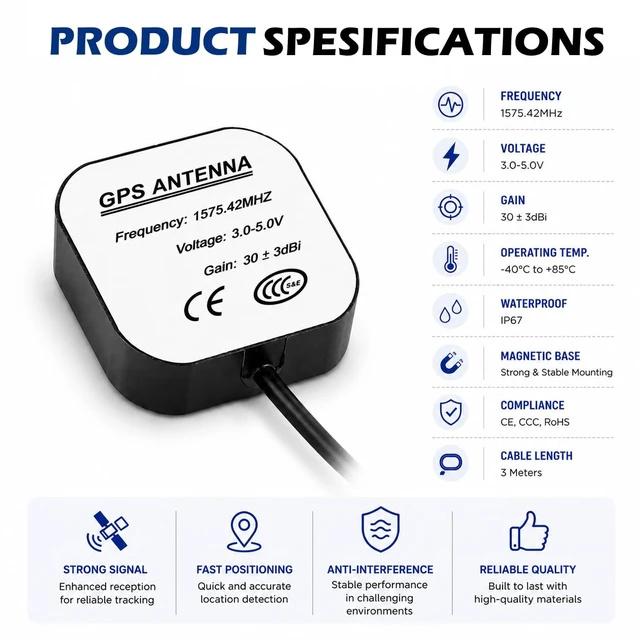 PRODUCT SPESIFICATIONS

GPS ANTENNA

Frequency: 1575.42MHZ

Voltage: 3.0-5.0V

Gain: 30 ± 3dBi

CE

CCC S&E

FREQUENCY
1575.42MHz

VOLTAGE
3.0-5.0V

GAIN
30 ± 3dBi

OPERATING TEMP.
-40°C to +85°C

WATERPROOF
IP67

MAGNETIC BASE
Strong & Stable Mounting

COMPLIANCE
CE, CCC, RoHS

CABLE LENGTH
3 Meters

STRONG SIGNAL
Enhanced reception for reliable tracking

FAST POSITIONING
Quick and accurate location detection

ANTI-INTERFERENCE
Stable performance in challenging environments

RELIABLE QUALITY
Built to last with high-quality materials